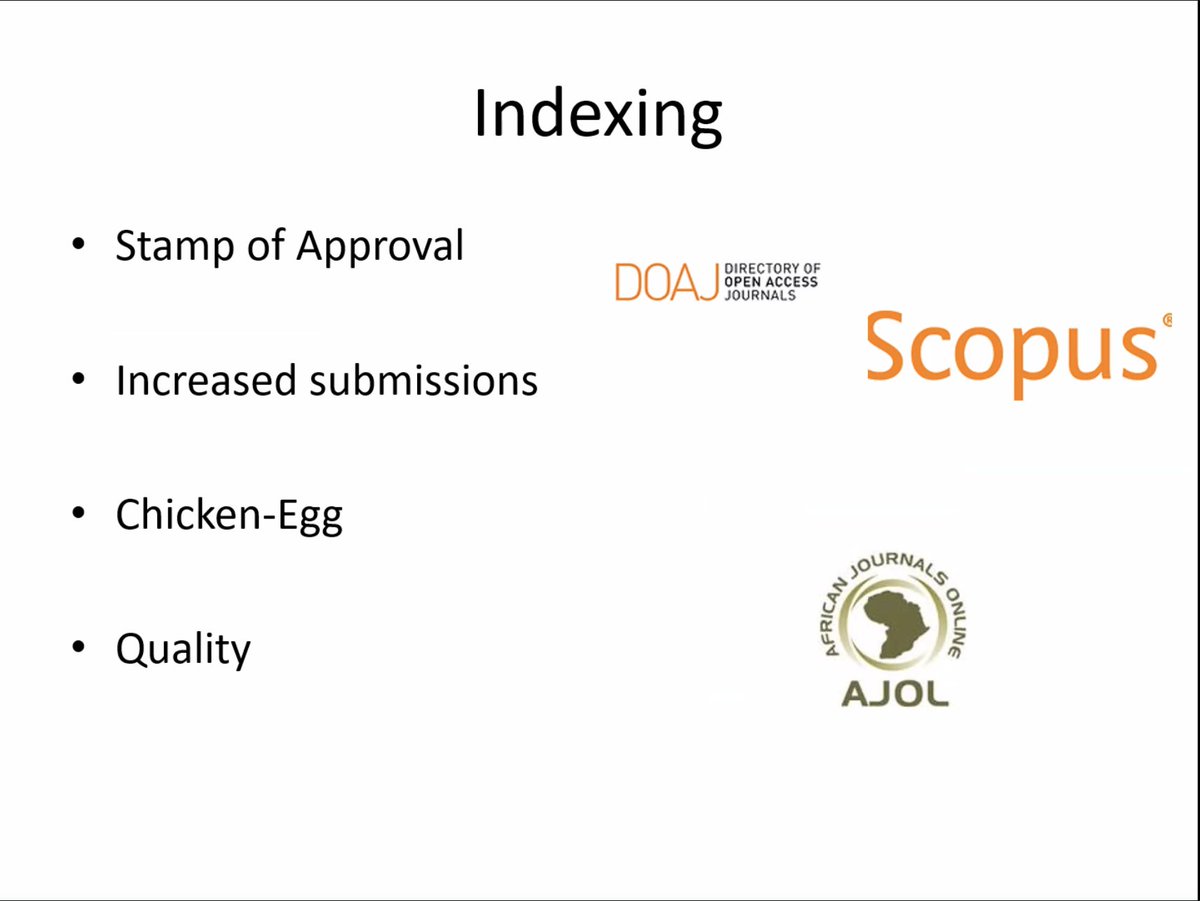 Indexing

• Stamp of Approval

• Increased submissions

• Chicken-Egg

• Quality

DOAJ DIRECTORY OF OPEN ACCESS JOURNALS

Scopus®

AFRICAN JOURNALS ONLINE

AJOL